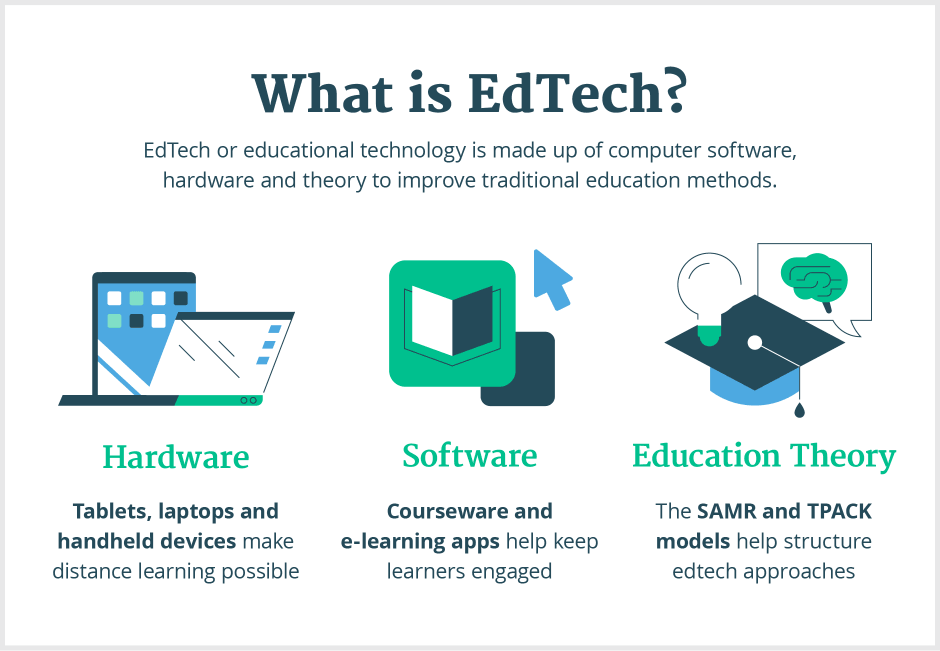 What is EdTech?

EdTech or educational technology is made up of computer software, hardware and theory to improve traditional education methods.

Hardware

Tablets, laptops and handheld devices make distance learning possible

Software

Courseware and e-learning apps help keep learners engaged

Education Theory

The SAMR and TPACK models help structure edtech approaches